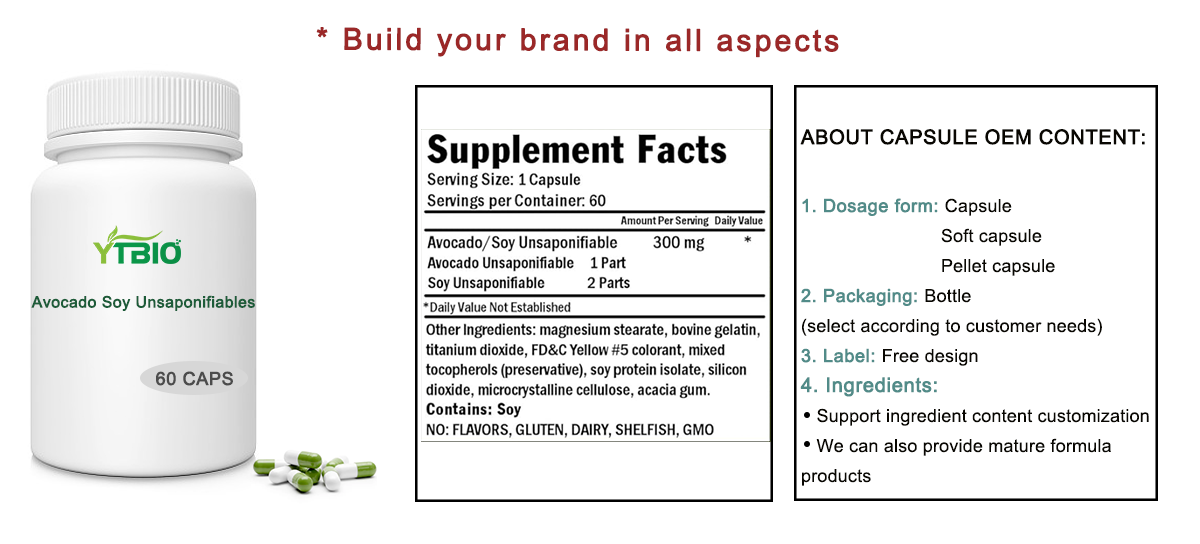 * Build your brand in all aspects

YTBIO

Avocado Soy Unsaponifiables

60 CAPS

Supplement Facts
Serving Size: 1 Capsule
Servings per Container: 60

| | Amount Per Serving | Daily Value |
|---|---|---|
| Avocado/Soy Unsaponifiable | 300 mg | * |
| Avocado Unsaponifiable | 1 Part | |
| Soy Unsaponifiable | 2 Parts | |

*Daily Value Not Established

Other Ingredients: magnesium stearate, bovine gelatin, titanium dioxide, FD&C Yellow #5 colorant, mixed tocopherols (preservative), soy protein isolate, silicon dioxide, microcrystalline cellulose, acacia gum.
Contains: Soy
NO: FLAVORS, GLUTEN, DAIRY, SHELFISH, GMO

ABOUT CAPSULE OEM CONTENT:

1. Dosage form: Capsule
Soft capsule
Pellet capsule
2. Packaging: Bottle
(select according to customer needs)
3. Label: Free design
4. Ingredients:
• Support ingredient content customization
• We can also provide mature formula products